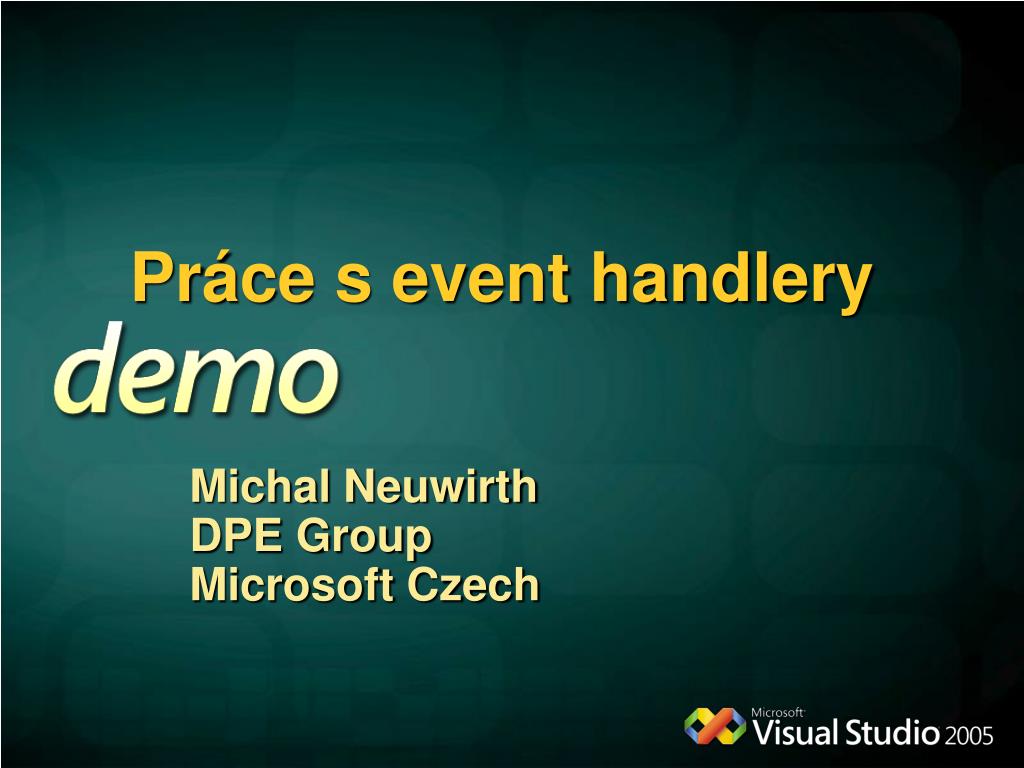 Práce s event handlery

demo

Michal Neuwirth
DPE Group
Microsoft Czech

Microsoft Visual Studio 2005